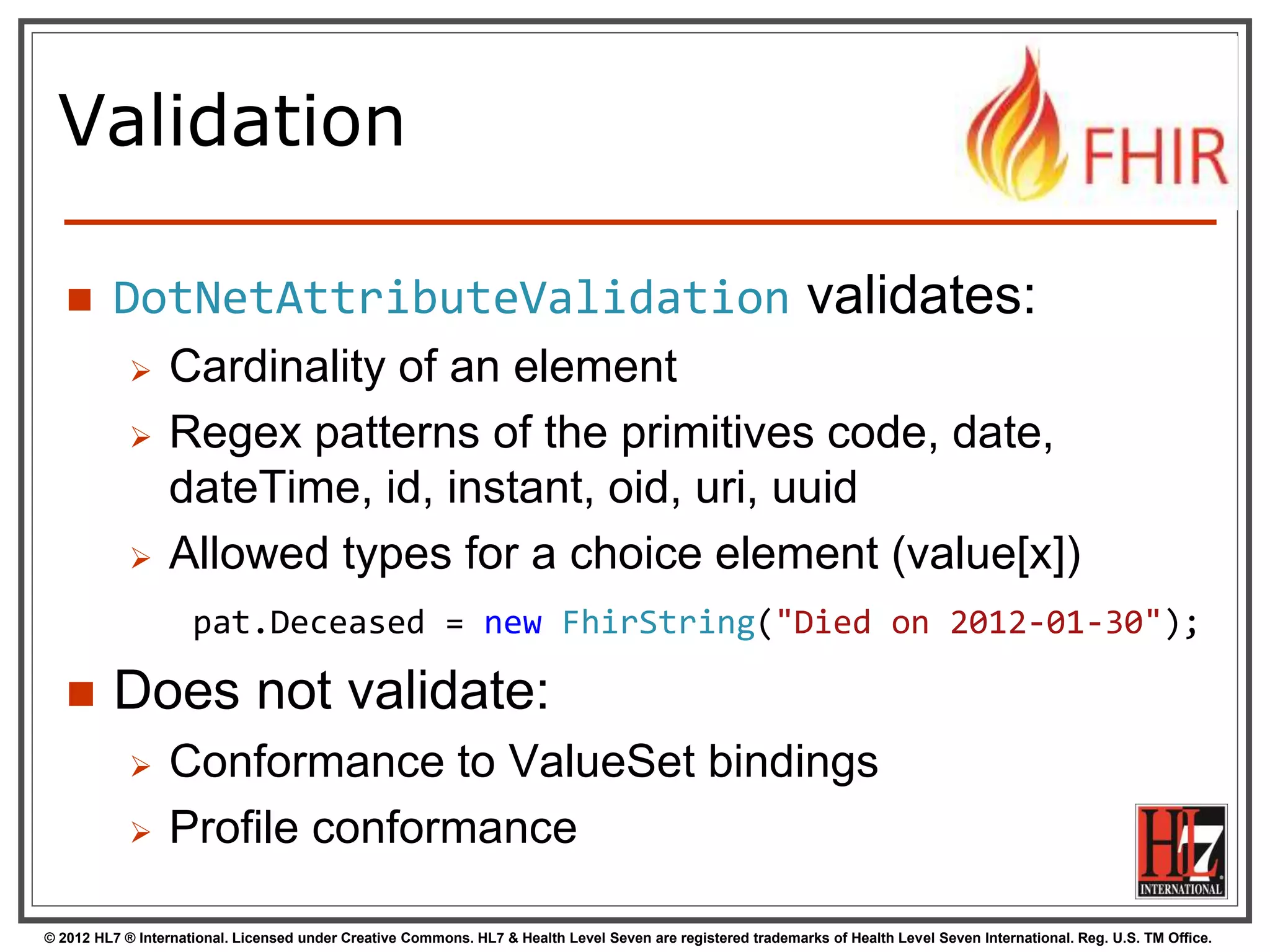 Validation

FHIR

DotNetAttributeValidation validates:

Cardinality of an element

Regex patterns of the primitives code, date, dateTime, id, instant, oid, uri, uuid

Allowed types for a choice element (value[x])

pat.Deceased = new FhirString("Died on 2012-01-30");

Does not validate:

Conformance to ValueSet bindings

Profile conformance

HL7 INTERNATIONAL

© 2012 HL7 ® International. Licensed under Creative Commons. HL7 & Health Level Seven are registered trademarks of Health Level Seven International. Reg. U.S. TM Office.